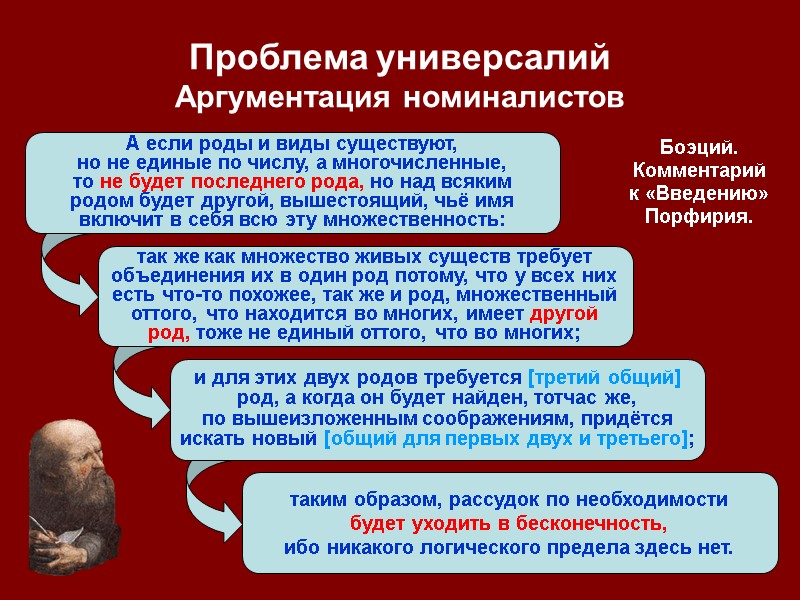 Проблема универсалий
Аргументация номиналистов

А если роды и виды существуют, но не единые по числу, а многочисленные, то не будет последнего рода, но над всяким родом будет другой, вышестоящий, чьё имя включит в себя всю эту множественность:

Боэций. Комментарий к «Введению» Порфирия.

так же как множество живых существ требует объединения их в один род потому, что у всех них есть что-то похожее, так же и род, множественный оттого, что находится во многих, имеет другой род, тоже не единый оттого, что во многих;

и для этих двух родов требуется [третий общий] род, а когда он будет найден, тотчас же, по вышеизложенным соображениям, придётся искать новый [общий для первых двух и третьего];

таким образом, рассудок по необходимости будет уходить в бесконечность, ибо никакого логического предела здесь нет.